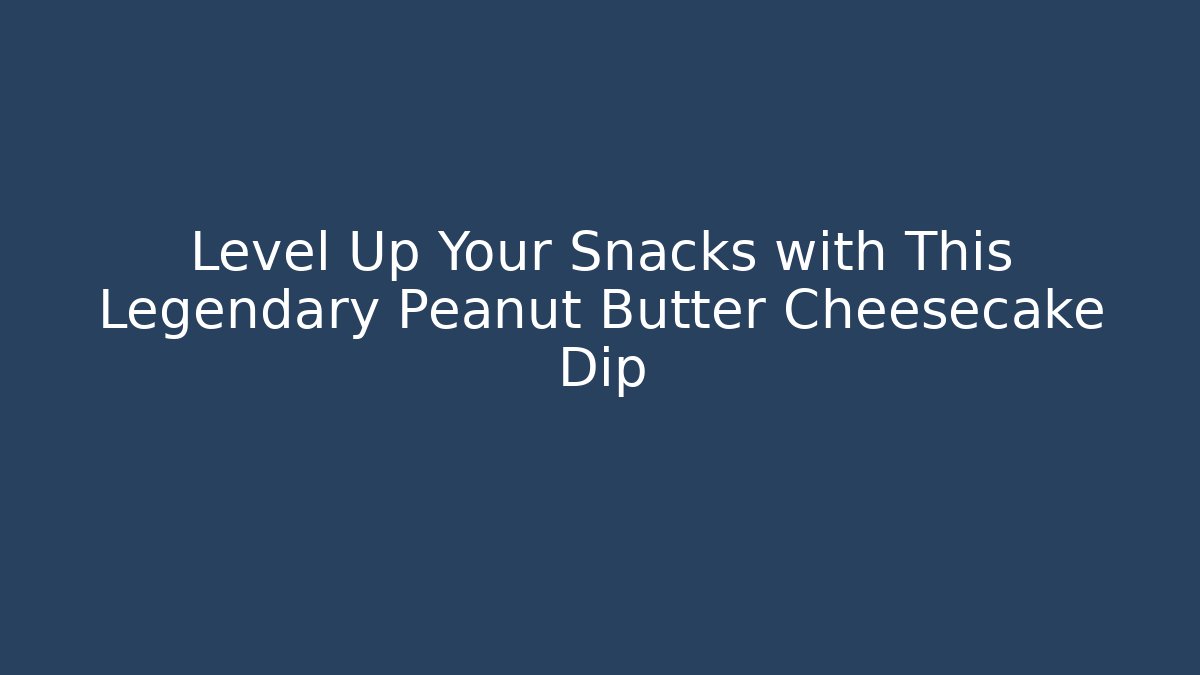 Level Up Your Snacks with This Legendary Peanut Butter Cheesecake Dip